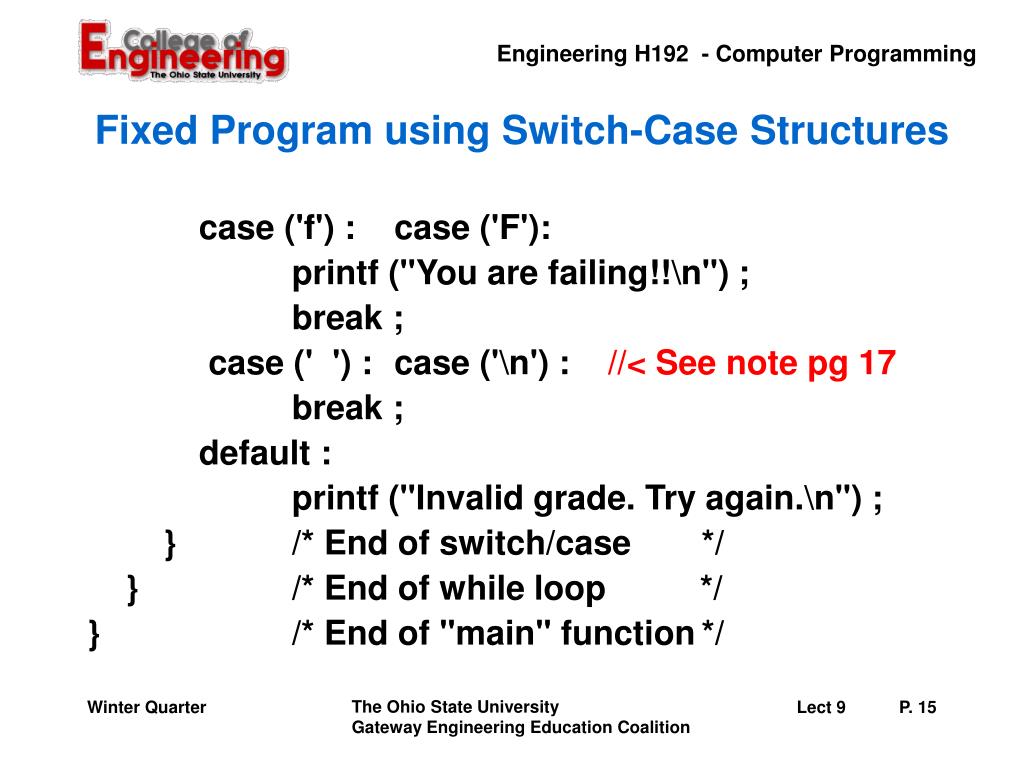 College of Engineering
The Ohio State University

Engineering H192 - Computer Programming

Fixed Program using Switch-Case Structures

case ('f') : case ('F'):
printf ("You are failing!!\n") ;
break ;
case (' ') : case ('\n') : //< See note pg 17
break ;
default :
printf ("Invalid grade. Try again.\n") ;
} /* End of switch/case */
} /* End of while loop */
} /* End of "main" function */

Winter Quarter

The Ohio State University
Gateway Engineering Education Coalition

Lect 9 P. 15